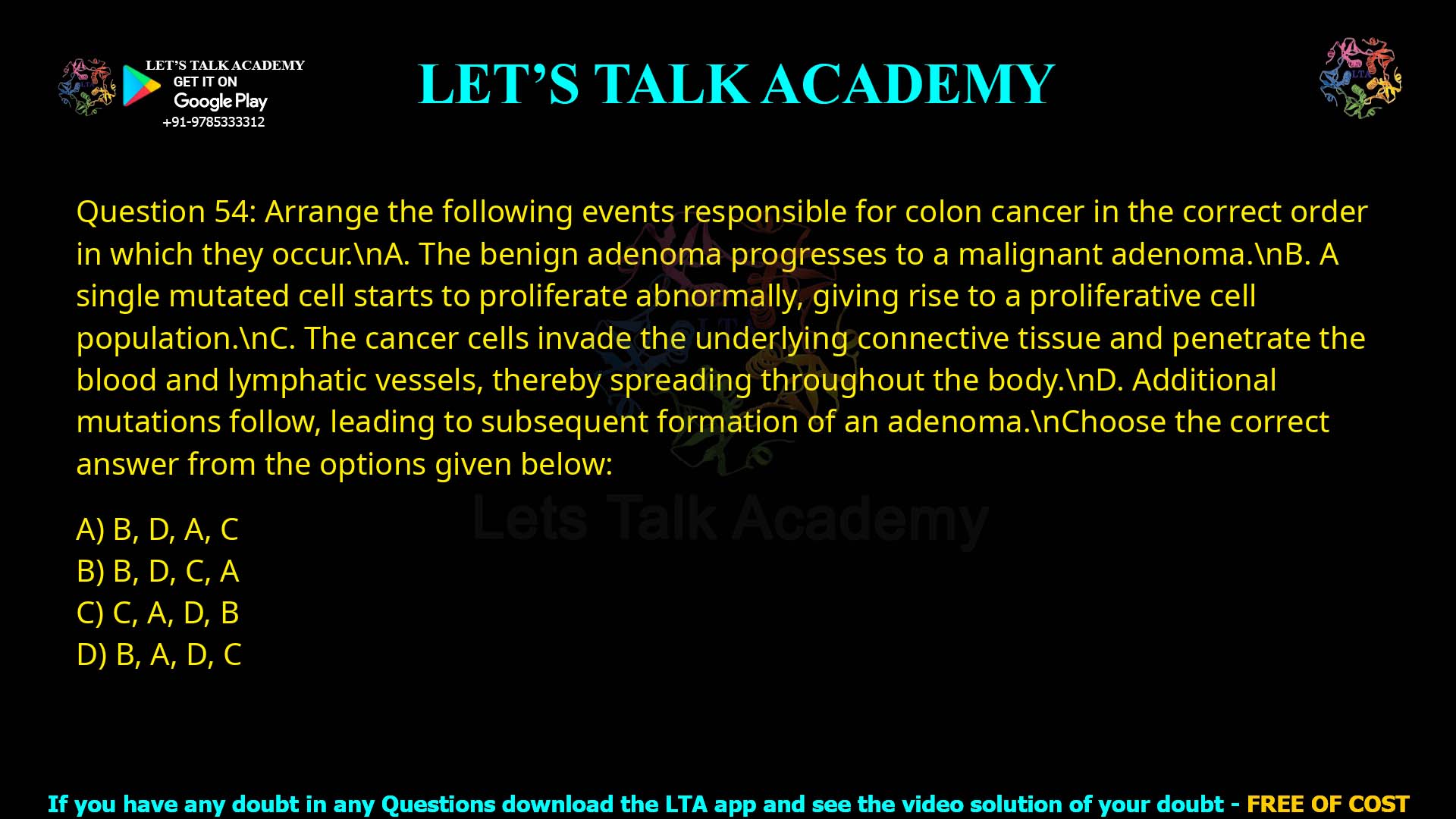 LET'S TALK ACADEMY
GET IT ON
Google Play
+91-9785333312

LET'S TALK ACADEMY

Question 54: Arrange the following events responsible for colon cancer in the correct order in which they occur.\nA. The benign adenoma progresses to a malignant adenoma.\nB. A single mutated cell starts to proliferate abnormally, giving rise to a proliferative cell population.\nC. The cancer cells invade the underlying connective tissue and penetrate the blood and lymphatic vessels, thereby spreading throughout the body.\nD. Additional mutations follow, leading to subsequent formation of an adenoma.\nChoose the correct answer from the options given below:

Lets Talk Academy

A) B, D, A, C
B) B, D, C, A
C) C, A, D, B
D) B, A, D, C

If you have any doubt in any Questions download the LTA app and see the video solution of your doubt - FREE OF COST